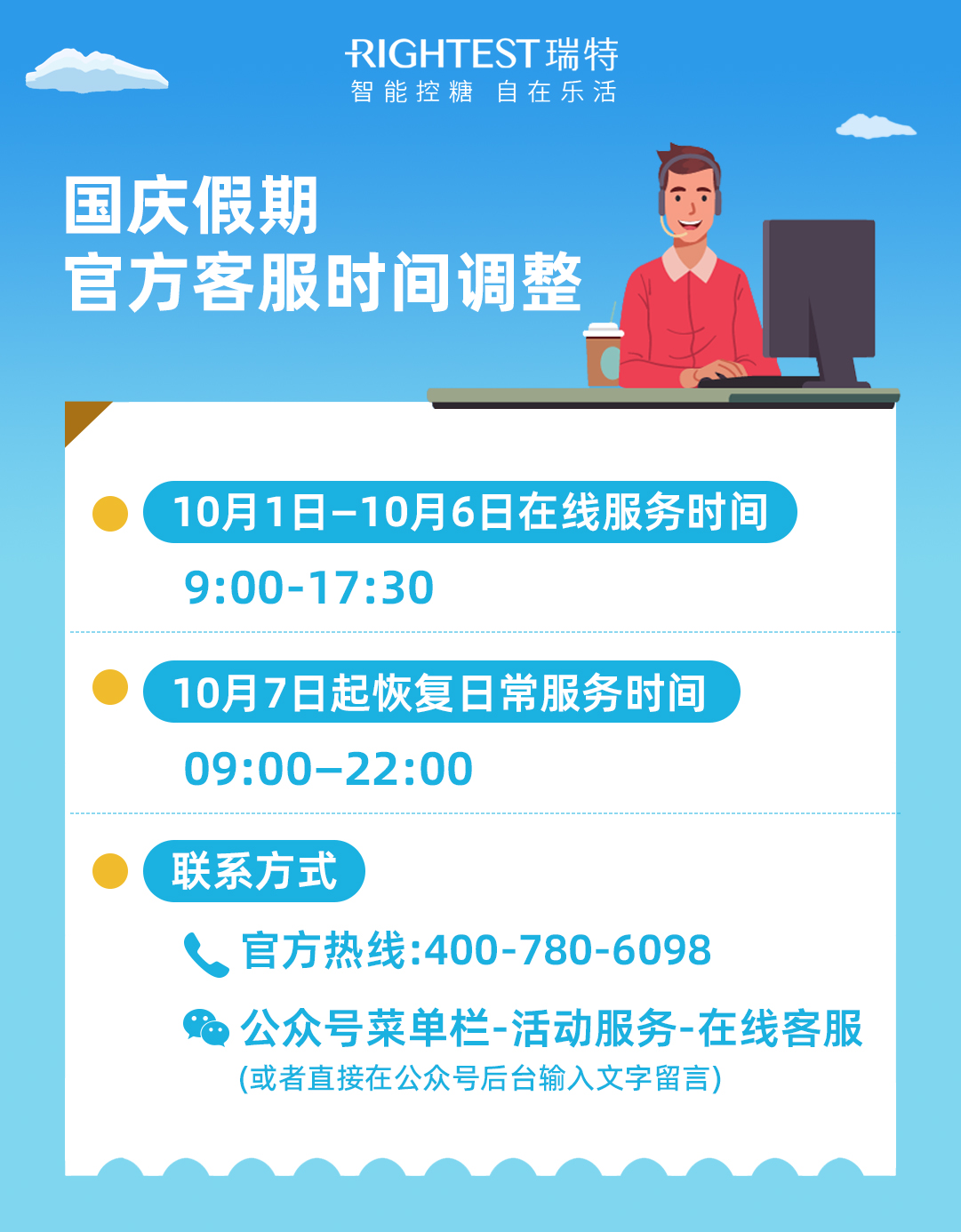 RIGHTEST 瑞特
智能控糖 自在乐活

国庆假期
官方客服时间调整

10月1日–10月6日在线服务时间
9:00-17:30

10月7日起恢复日常服务时间
09:00–22:00

联系方式
官方热线:400-780-6098
公众号菜单栏-活动服务-在线客服
(或者直接在公众号后台输入文字留言)